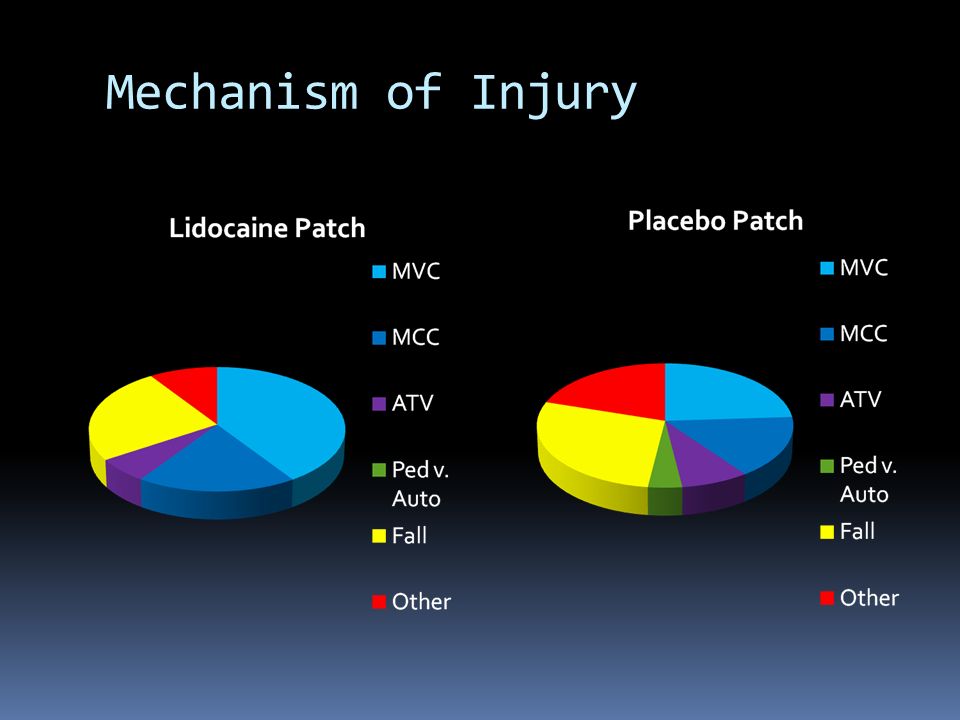 Mechanism of Injury

Lidocaine Patch

MVC
MCC
ATV
Ped v. Auto
Fall
Other

Placebo Patch

MVC
MCC
ATV
Ped v. Auto
Fall
Other